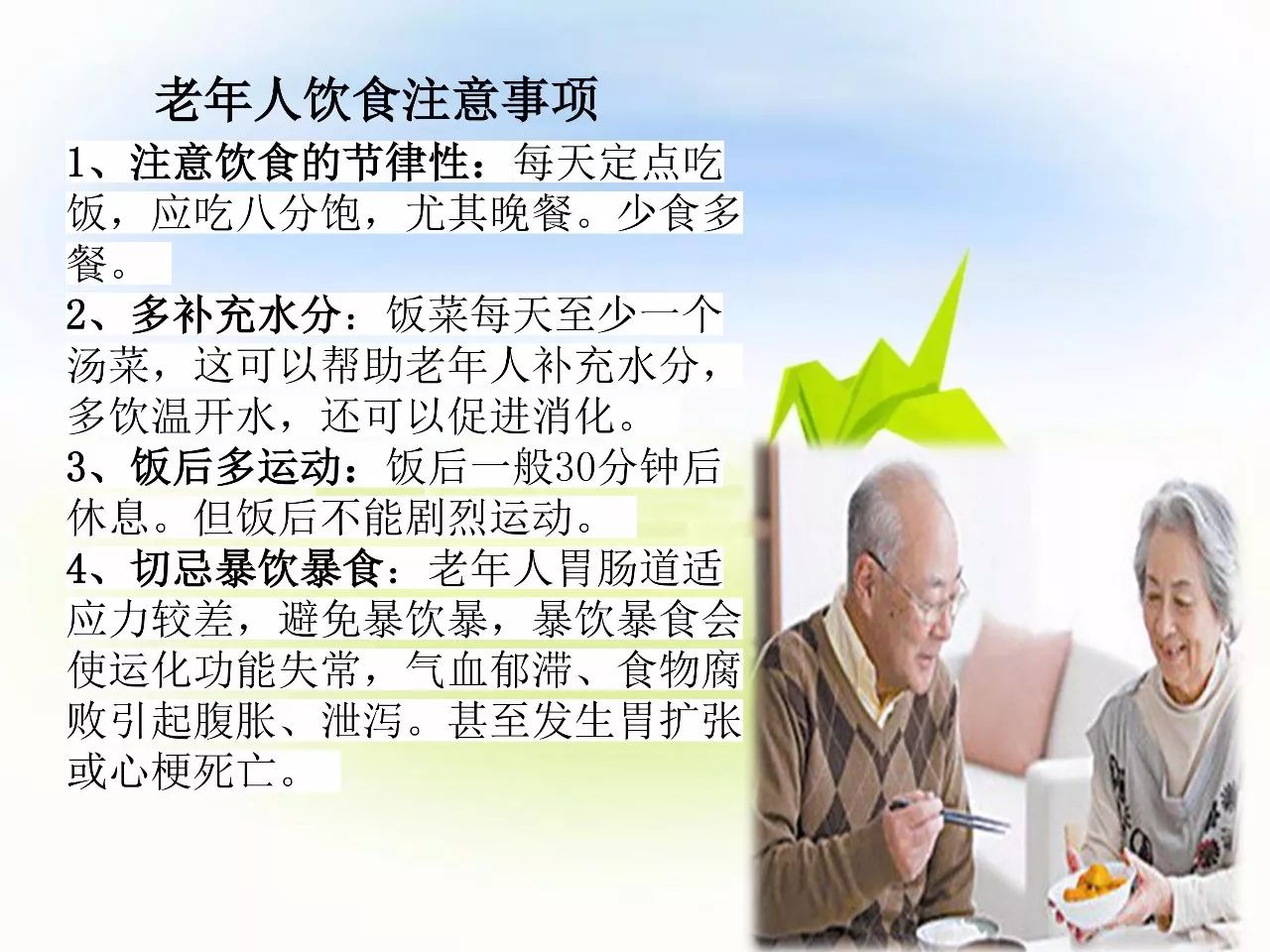 老年人饮食注意事项

1、注意饮食的节律性：每天定点吃饭，应吃八分饱，尤其晚餐。少食多餐。

2、多补充水分：饭菜每天至少一个汤菜，这可以帮助老年人补充水分，多饮温开水，还可以促进消化。

3、饭后多运动：饭后一般30分钟后休息。但饭后不能剧烈运动。

4、切忌暴饮暴食：老年人胃肠道适应力较差，避免暴饮暴，暴饮暴食会使运化功能失常，气血郁滞、食物腐败引起腹胀、泄泻。甚至发生胃扩张或心梗死亡。